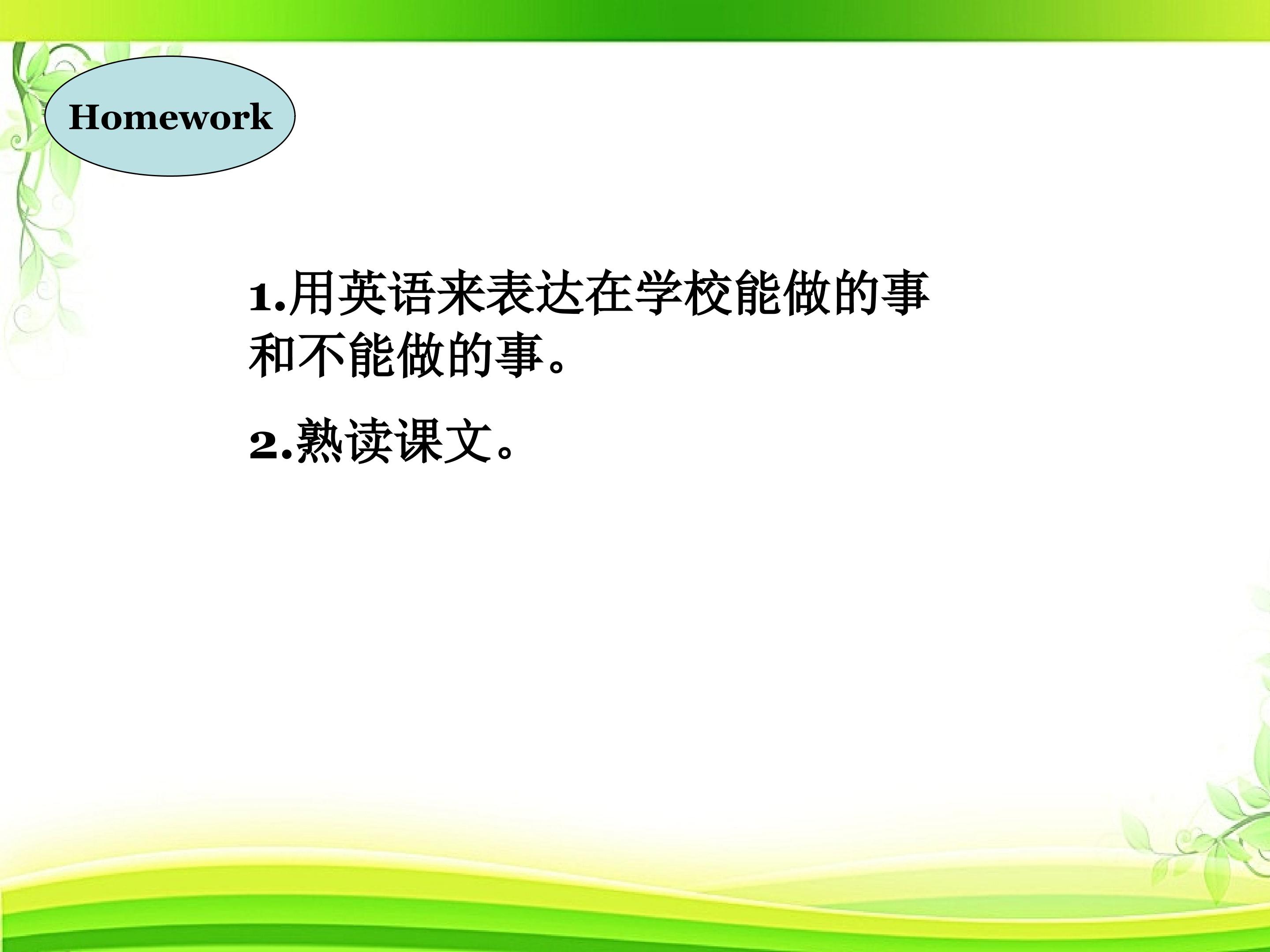 Homework

1.用英语来表达在学校能做的事和不能做的事。

2.熟读课文。